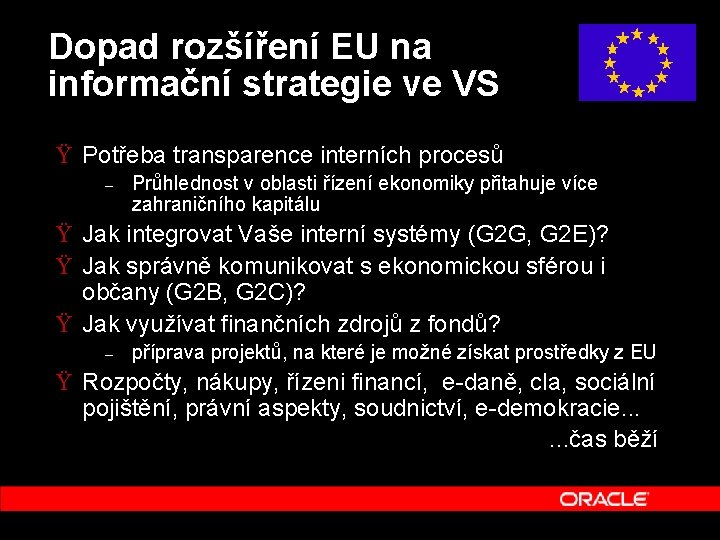 Dopad rozšíření EU na informační strategie ve VS

Ÿ Potřeba transparence interních procesů
– Průhlednost v oblasti řízení ekonomiky přitahuje více zahraničního kapitálu

Ÿ Jak integrovat Vaše interní systémy (G2G, G2E)?

Ÿ Jak správně komunikovat s ekonomickou sférou i občany (G2B, G2C)?

Ÿ Jak využívat finančních zdrojů z fondů?
– příprava projektů, na které je možné získat prostředky z EU

Ÿ Rozpočty, nákupy, řízeni financí, e-daně, cla, sociální pojištění, právní aspekty, soudnictví, e-demokracie...

...čas běží

ORACLE